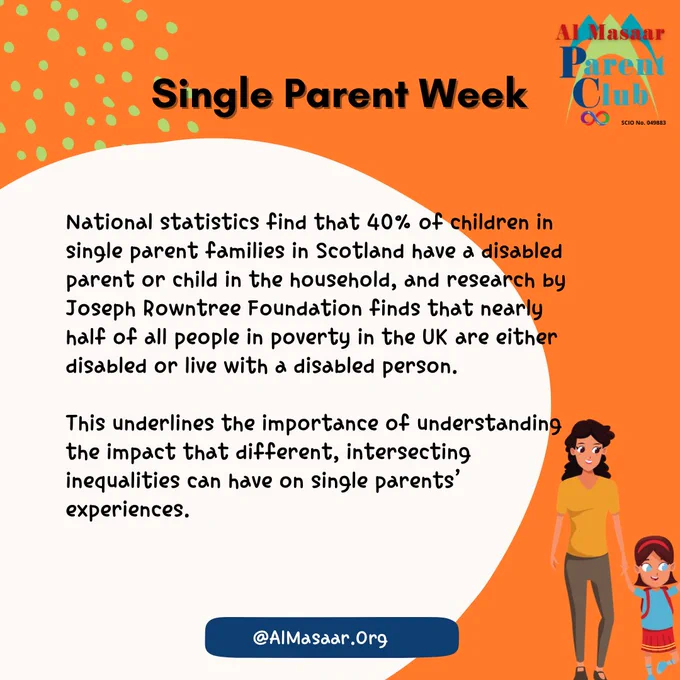 Al Masaar Parent Club
SCIO No. 049883

Single Parent Week

National statistics find that 40% of children in single parent families in Scotland have a disabled parent or child in the household, and research by Joseph Rowntree Foundation finds that nearly half of all people in poverty in the UK are either disabled or live with a disabled person.

This underlines the importance of understanding the impact that different, intersecting inequalities can have on single parents' experiences.

@AlMasaar.Org